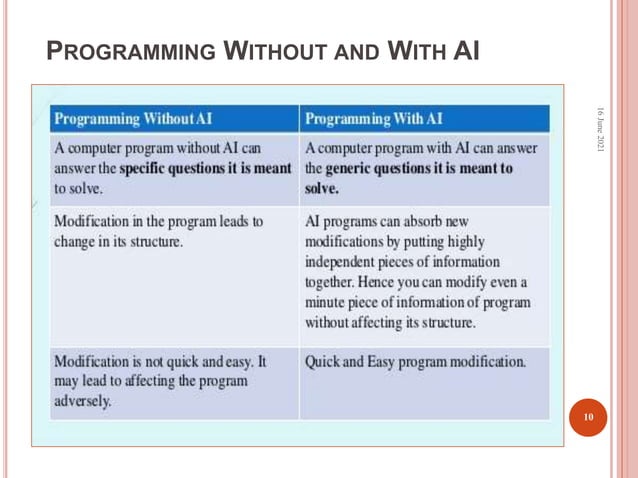 PROGRAMMING WITHOUT AND WITH AI

16 June 2021

| Programming Without AI | Programming With AI |
|---|---|
| A computer program without AI can answer the **specific questions it is meant** to solve. | A computer program with AI can answer the **generic questions it is meant to solve.** |
| Modification in the program leads to change in its structure. | AI programs can absorb new modifications by putting highly independent pieces of information together. Hence you can modify even a minute piece of information of program without affecting its structure. |
| Modification is not quick and easy. It may lead to affecting the program adversely. | Quick and Easy program modification. |

10